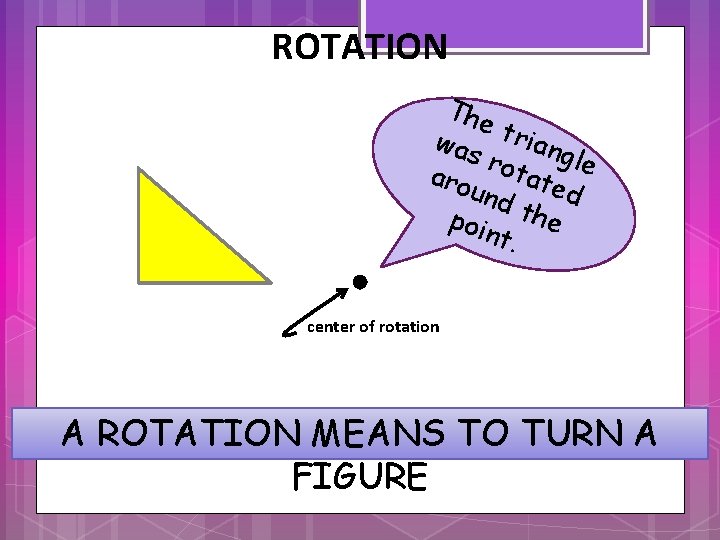 ROTATION

The triangle was rotated around the point.

center of rotation

A ROTATION MEANS TO TURN A FIGURE